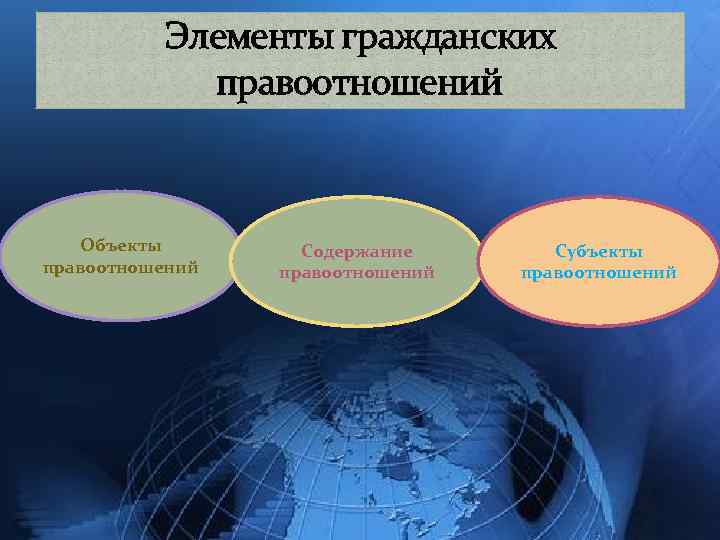 Элементы гражданских правоотношений

Объекты правоотношений

Содержание правоотношений

Субъекты правоотношений